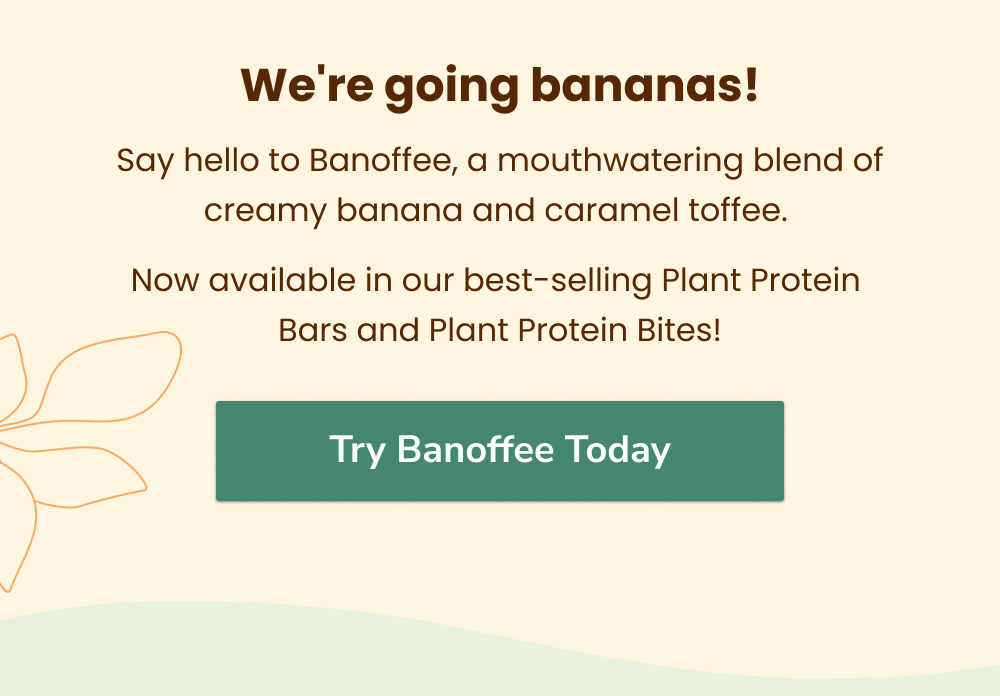 We're going bananas!

Say hello to Banoffee, a mouthwatering blend of creamy banana and caramel toffee.

Now available in our best-selling Plant Protein Bars and Plant Protein Bites!

Try Banoffee Today